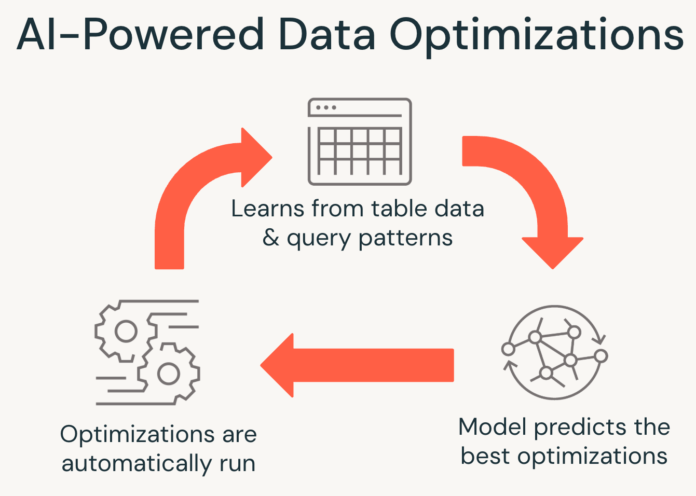 AI-Powered Data Optimizations

Learns from table data & query patterns

Model predicts the best optimizations

Optimizations are automatically run